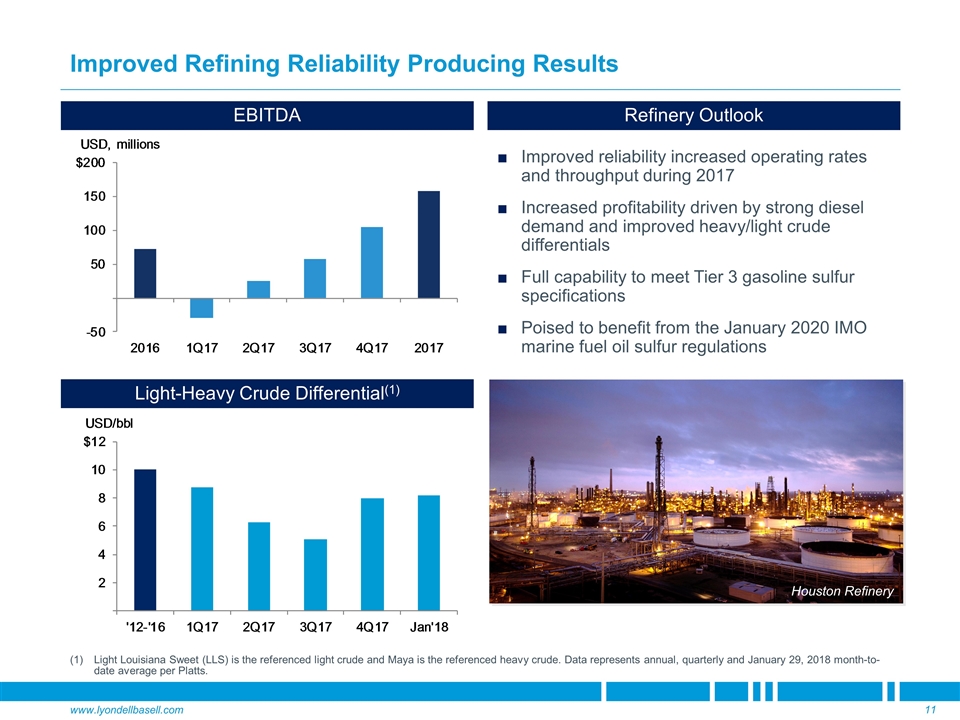 Improved Refining Reliability Producing Results

EBITDA

USD, millions
$200
150
100
50
-50
2016 1Q17 2Q17 3Q17 4Q17 2017

Refinery Outlook

■ Improved reliability increased operating rates and throughput during 2017

■ Increased profitability driven by strong diesel demand and improved heavy/light crude differentials

■ Full capability to meet Tier 3 gasoline sulfur specifications

■ Poised to benefit from the January 2020 IMO marine fuel oil sulfur regulations

Light-Heavy Crude Differential$^{(1)}$

USD/bbl
$12
10
8
6
4
2
'12-'16 1Q17 2Q17 3Q17 4Q17 Jan'18

Houston Refinery

(1) Light Louisiana Sweet (LLS) is the referenced light crude and Maya is the referenced heavy crude. Data represents annual, quarterly and January 29, 2018 month-to-date average per Platts.

www.lyondellbasell.com 11